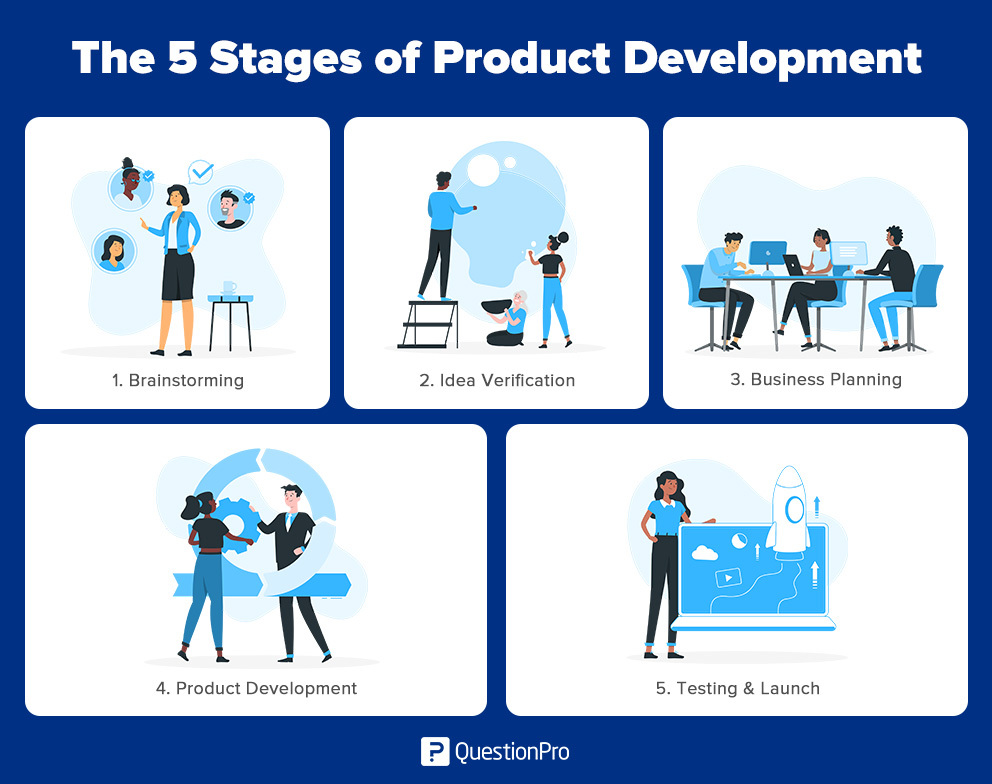 The 5 Stages of Product Development

1. Brainstorming

2. Idea Verification

3. Business Planning

4. Product Development

5. Testing & Launch

QuestionPro